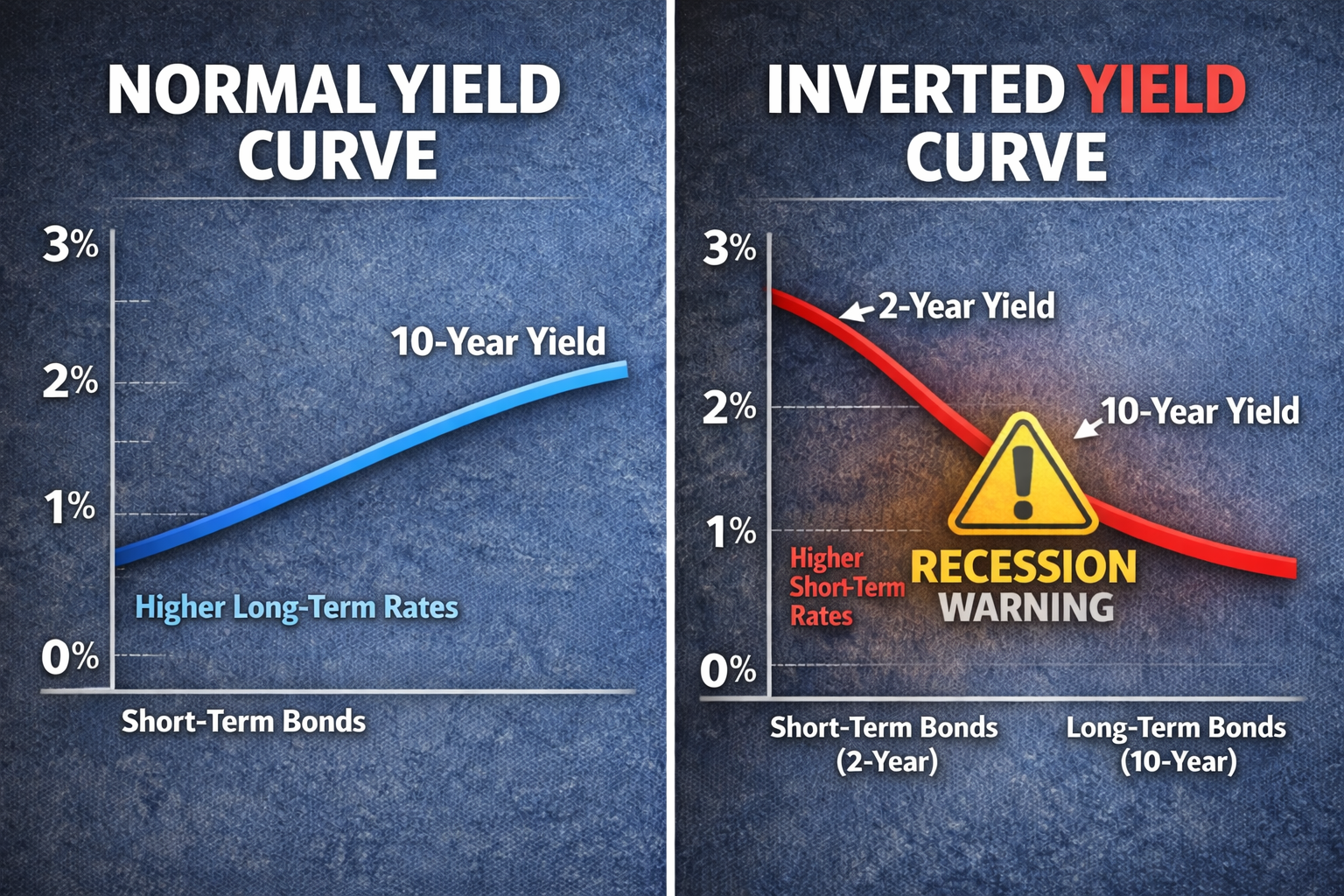 NORMAL YIELD CURVE

3%
2%
1%
0%

10-Year Yield

Higher Long-Term Rates

Short-Term Bonds

INVERTED YIELD CURVE

3%
2%
1%
0%

2-Year Yield

10-Year Yield

Higher Short-Term Rates

RECESSION WARNING

Short-Term Bonds (2-Year)

Long-Term Bonds (10-Year)